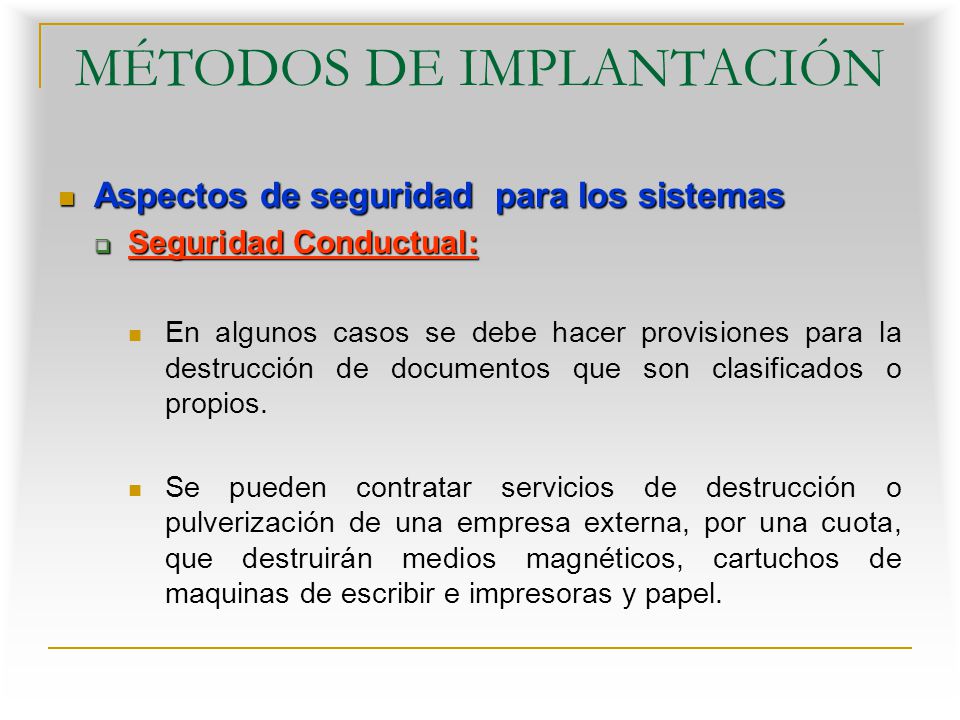 MÉTODOS DE IMPLANTACIÓN

Aspectos de seguridad para los sistemas

Seguridad Conductual:

En algunos casos se debe hacer provisiones para la destrucción de documentos que son clasificados o propios.

Se pueden contratar servicios de destrucción o pulverización de una empresa externa, por una cuota, que destruirán medios magnéticos, cartuchos de maquinas de escribir e impresoras y papel.